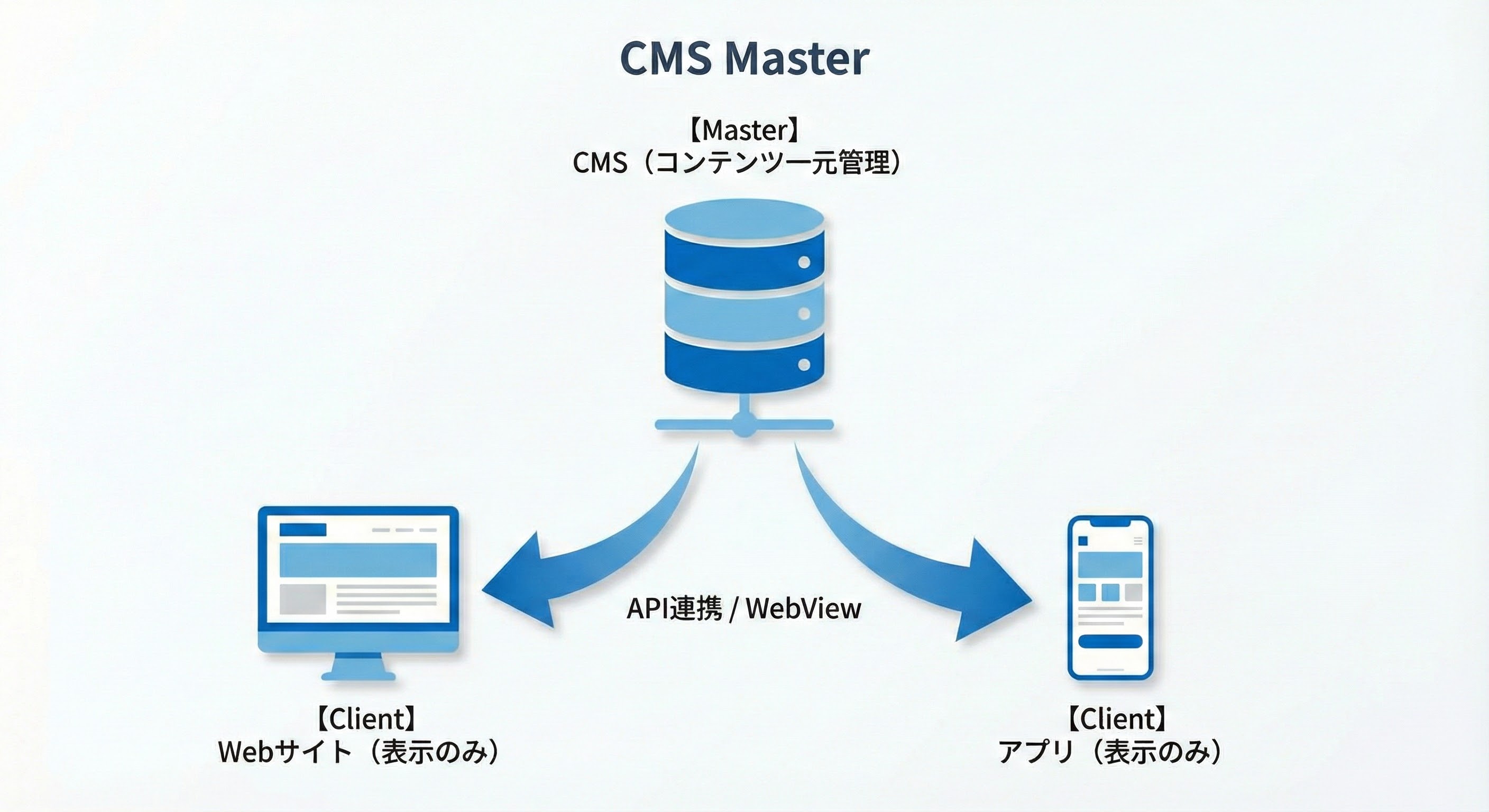 CMS Master

【Master】
CMS（コンテンツ一元管理）

API連携 / WebView

【Client】
Webサイト（表示のみ）

【Client】
アプリ（表示のみ）